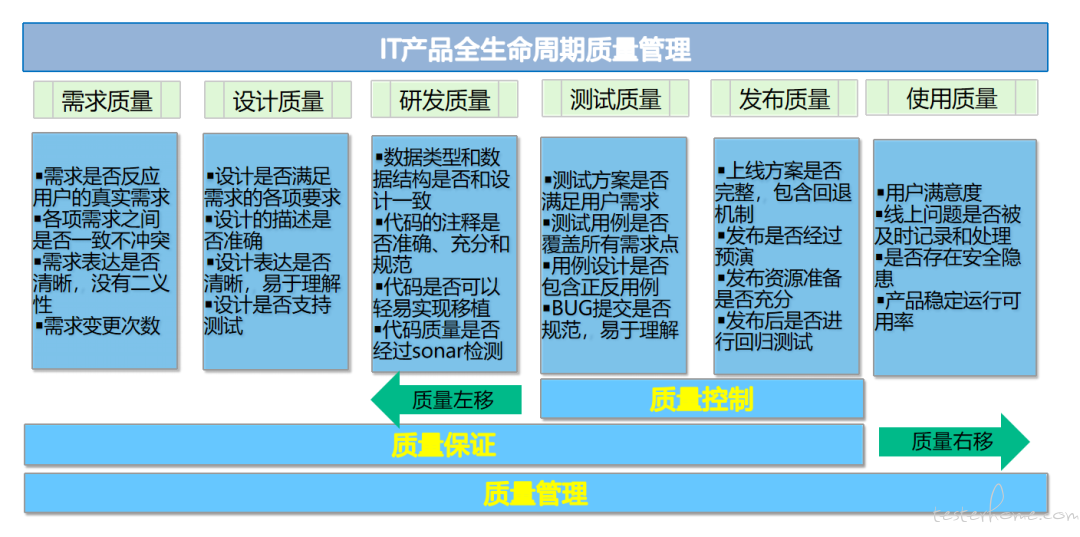 IT产品全生命周期质量管理

需求质量

设计质量

研发质量

测试质量

发布质量

使用质量

▪需求是否反应用户的真实需求
▪各项需求之间是否一致不冲突
▪需求表达是否清晰，没有二义性
▪需求变更次数

▪设计是否满足需求的各项要求
▪设计的描述是否准确
▪设计表达是否清晰，易于理解
▪设计是否支持测试

▪数据类型和数据结构是否和设计一致
▪代码的注释是否准确、充分和规范
▪代码是否可以轻易实现移植
▪代码质量是否经过sonar检测

▪测试方案是否满足用户需求
▪测试用例是否覆盖所有需求点
▪用例设计是否包含正反用例
▪BUG提交是否规范，易于理解

▪上线方案是否完整，包含回退机制
▪发布是否经过预演
▪发布资源准备是否充分
▪发布后是否进行回归测试

▪用户满意度
▪线上问题是否被及时记录和处理
▪是否存在安全隐患
▪产品稳定运行可用率

质量左移

质量控制

质量保证

质量右移

质量管理

testerhome.com